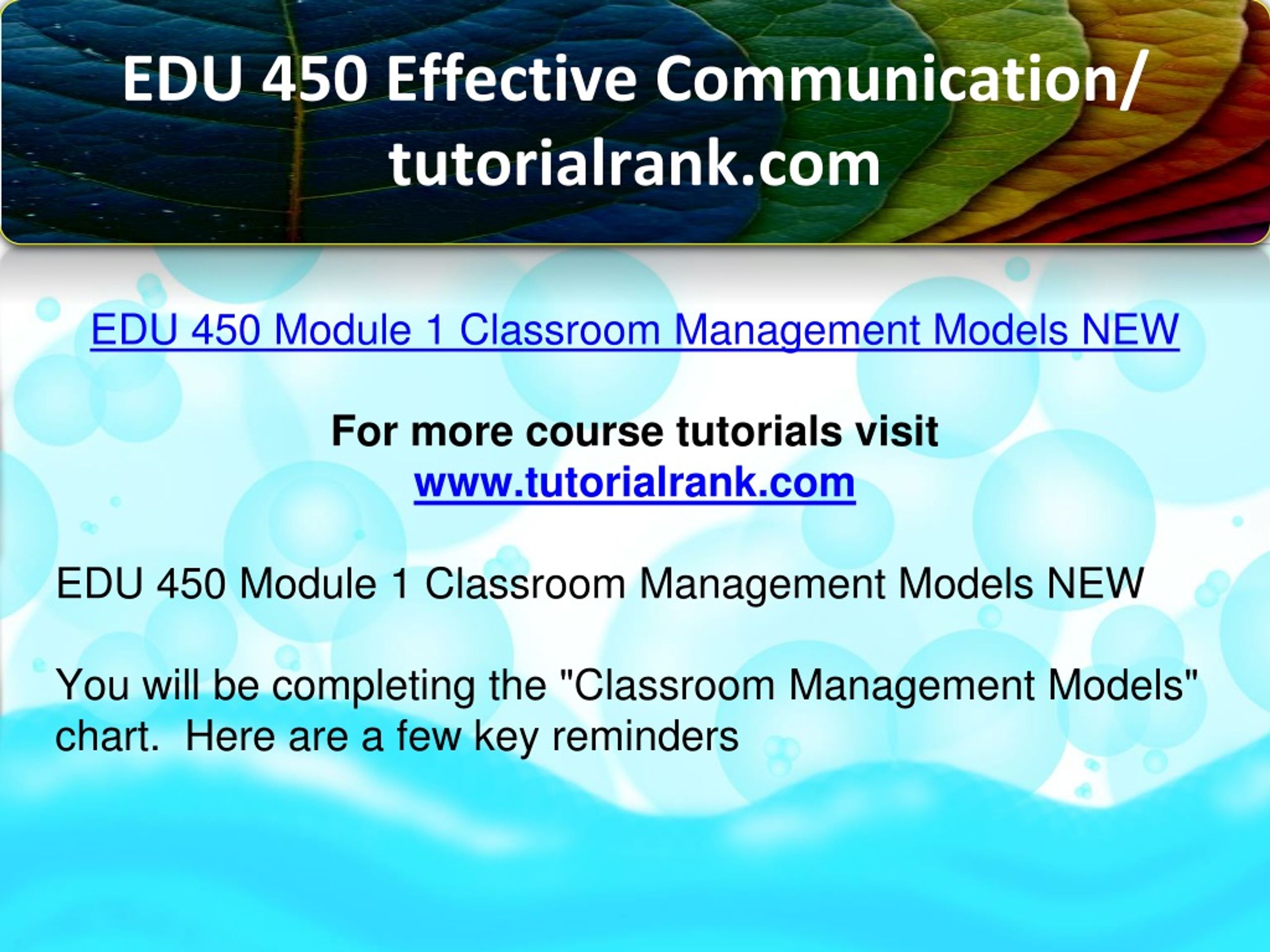 EDU 450 Effective Communication/ tutorialrank.com

EDU 450 Module 1 Classroom Management Models NEW

For more course tutorials visit
www.tutorialrank.com

EDU 450 Module 1 Classroom Management Models NEW

You will be completing the "Classroom Management Models" chart.  Here are a few key reminders